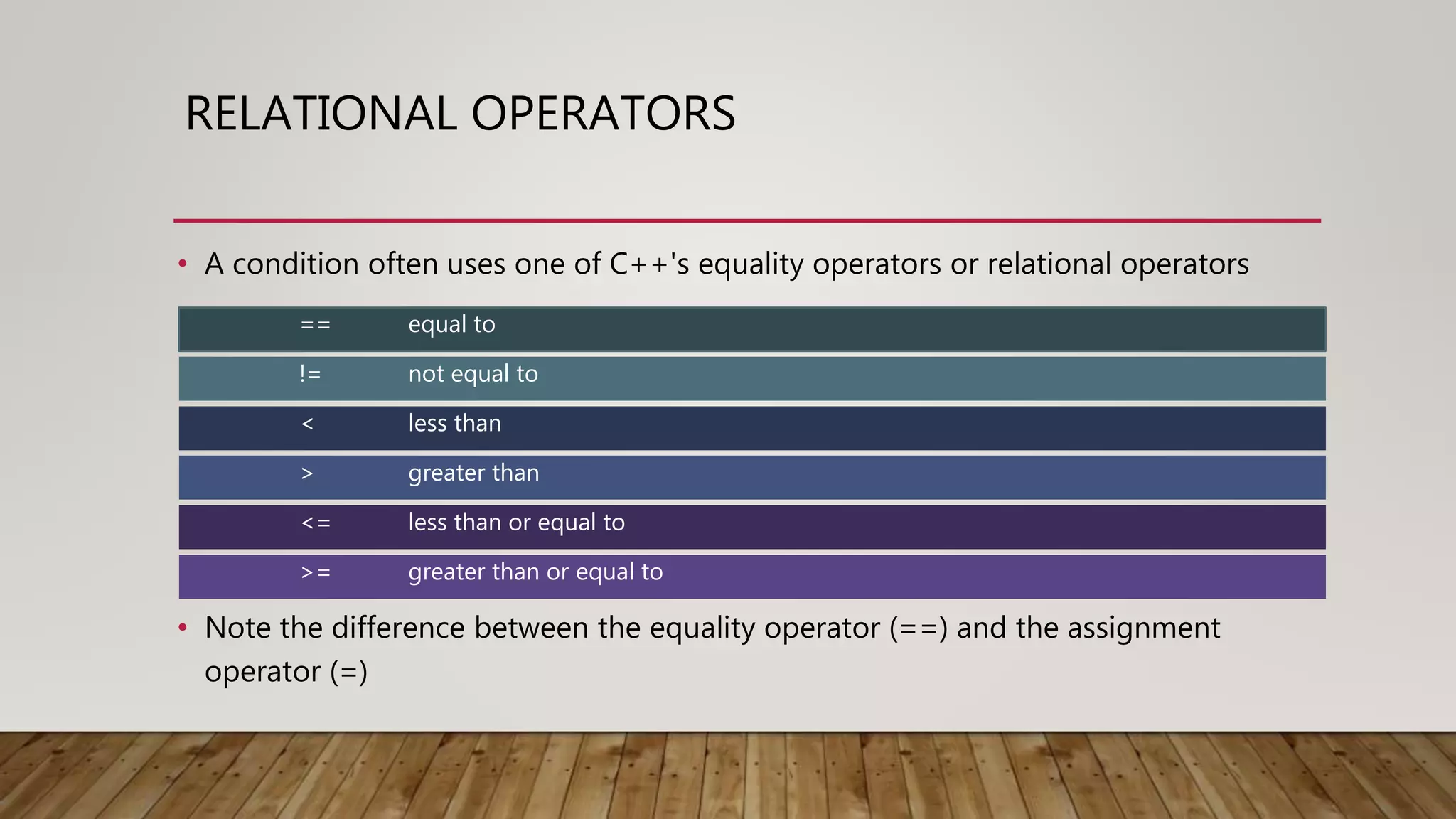 RELATIONAL OPERATORS

• A condition often uses one of C++'s equality operators or relational operators

| == | equal to |
|---|---|
| != | not equal to |
| < | less than |
| > | greater than |
| <= | less than or equal to |
| >= | greater than or equal to |

• Note the difference between the equality operator (==) and the assignment operator (=)